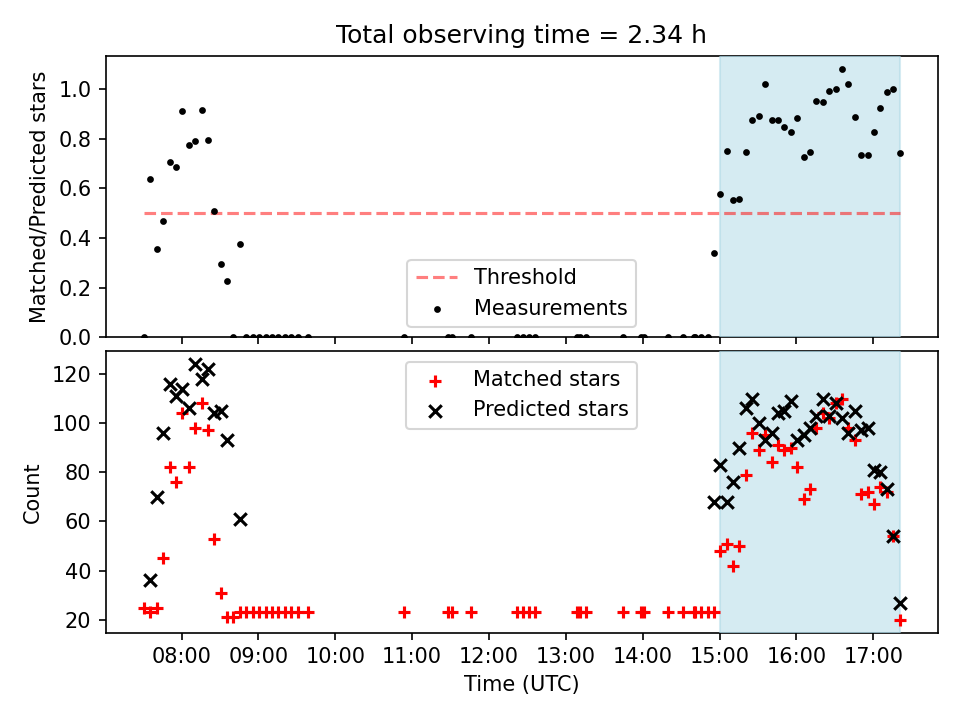 Total observing time = 2.34 h

Matched/Predicted stars

1.0
0.8
0.6
0.4
0.2
0.0

Threshold
Measurements

Count

120
100
80
60
40
20

Matched stars
Predicted stars

08:00 09:00 10:00 11:00 12:00 13:00 14:00 15:00 16:00 17:00

Time (UTC)